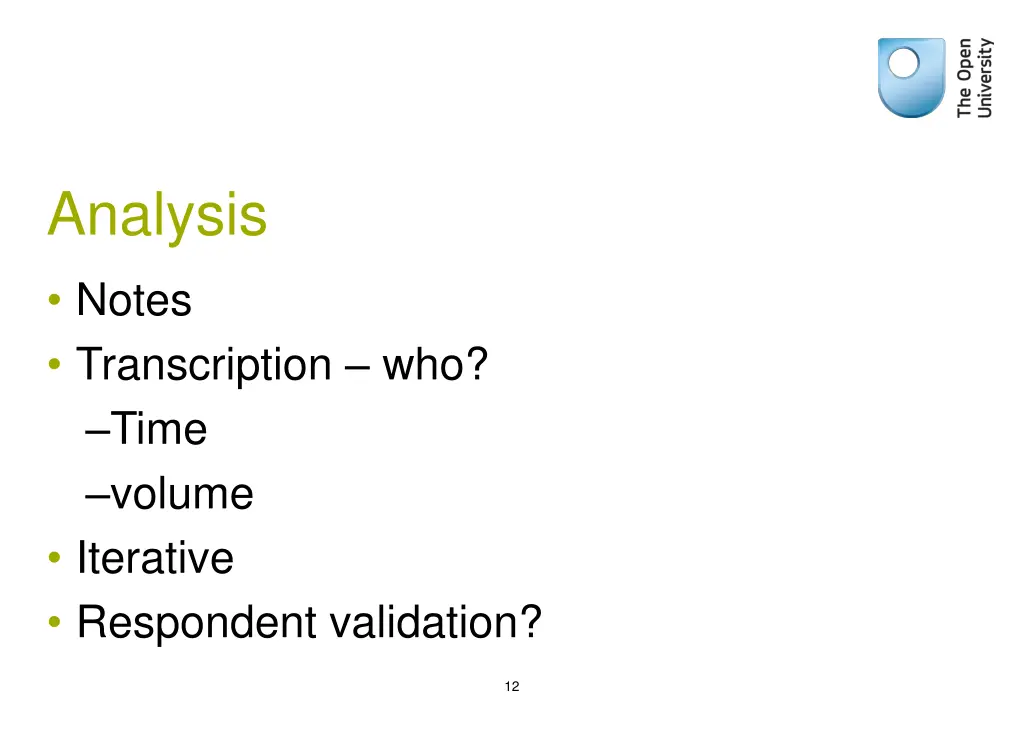 The Open University

Analysis

• Notes
• Transcription – who?
–Time
–volume
• Iterative
• Respondent validation?

12